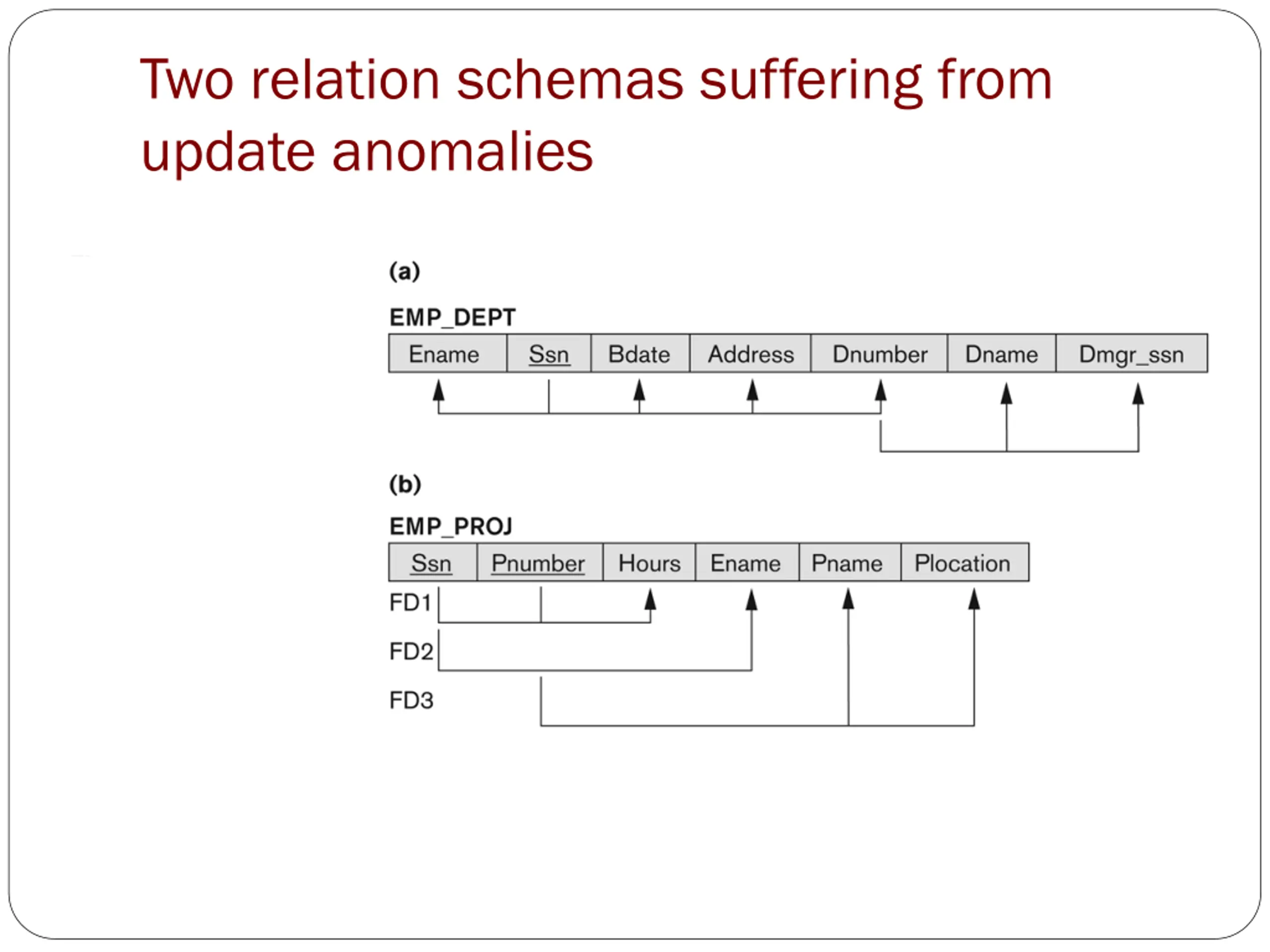 Two relation schemas suffering from update anomalies

(a)

EMP_DEPT

| Ename | Ssn | Bdate | Address | Dnumber | Dname | Dmgr_ssn |
|---|---|---|---|---|---|---|

(b)

EMP_PROJ

| Ssn | Pnumber | Hours | Ename | Pname | Plocation |
|---|---|---|---|---|---|

FD1

FD2

FD3